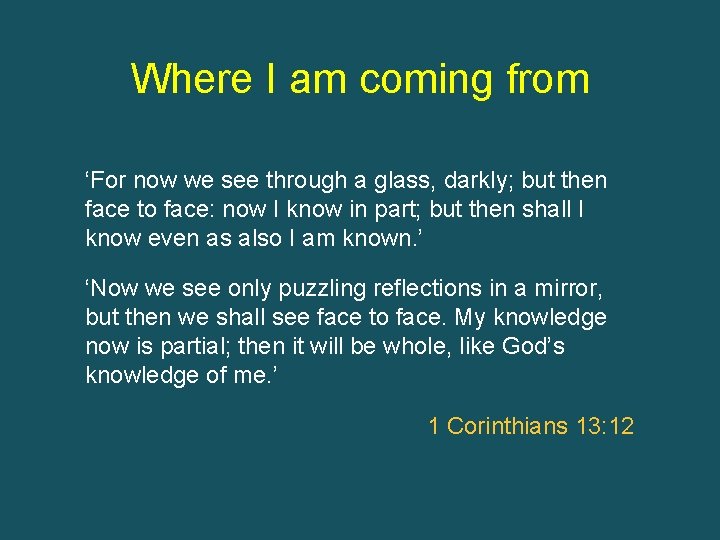 Where I am coming from

‘For now we see through a glass, darkly; but then face to face: now I know in part; but then shall I know even as also I am known.’

‘Now we see only puzzling reflections in a mirror, but then we shall see face to face. My knowledge now is partial; then it will be whole, like God’s knowledge of me.’

1 Corinthians 13:12